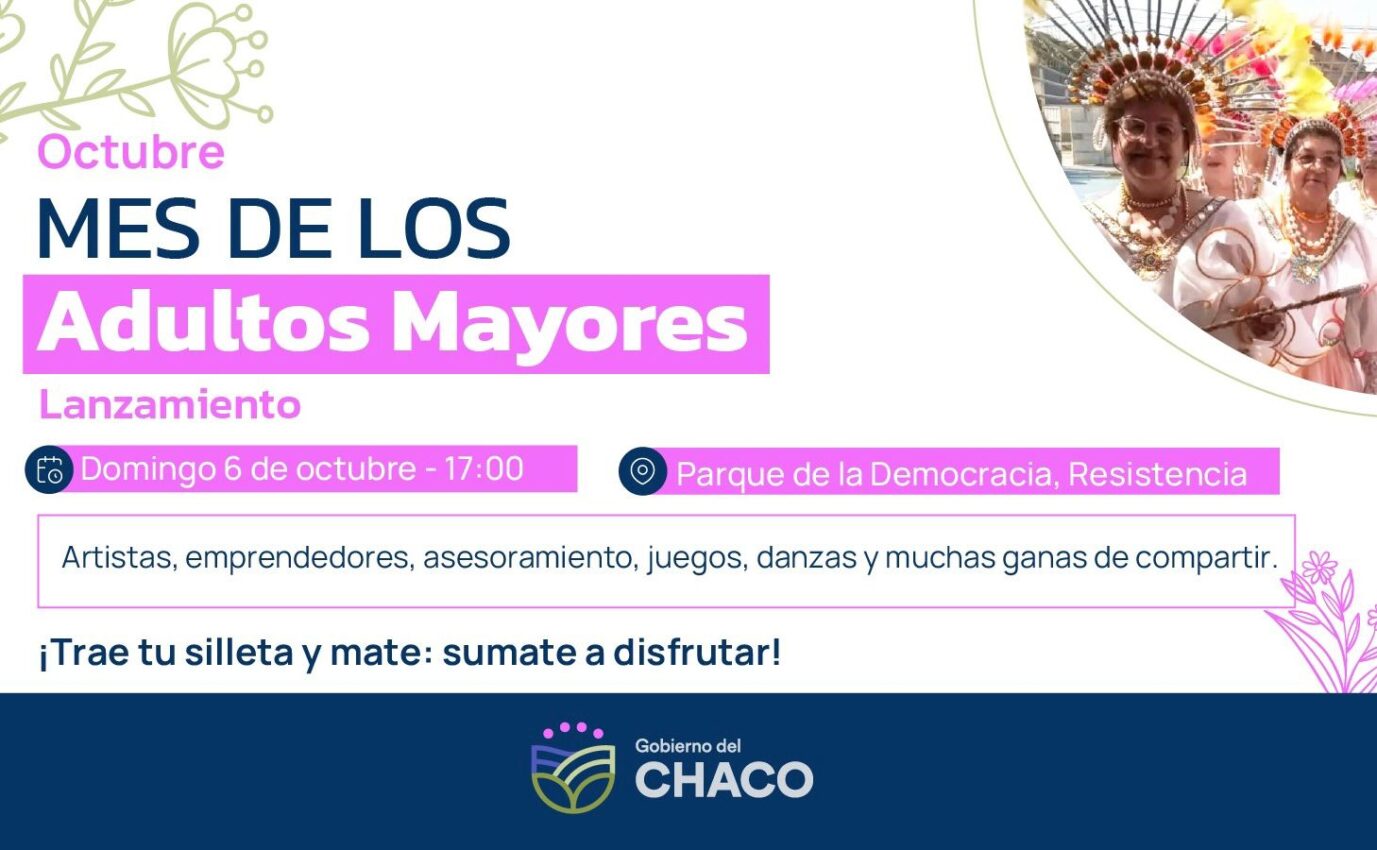 Octubre

MES DE LOS

Adultos Mayores

Lanzamiento

Domingo 6 de octubre - 17:00

Parque de la Democracia, Resistencia

Artistas, emprendedores, asesoramiento, juegos, danzas y muchas ganas de compartir.

¡Trae tu silleta y mate: sumate a disfrutar!

Gobierno del
CHACO